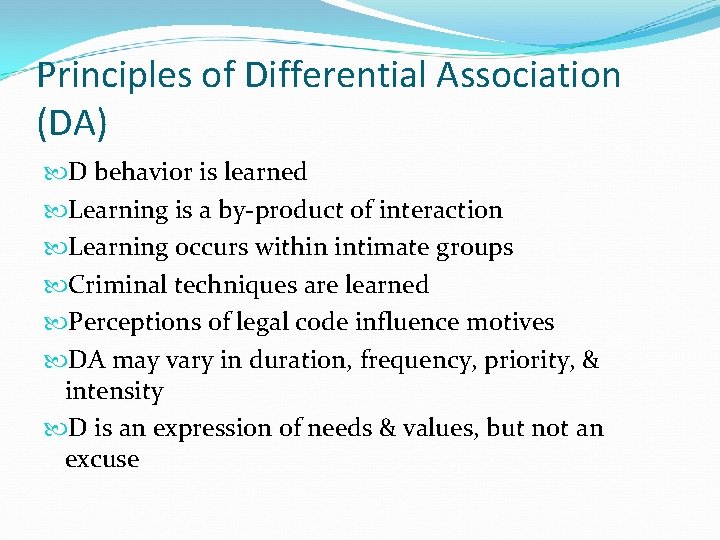 Principles of Differential Association (DA)

D behavior is learned

Learning is a by-product of interaction

Learning occurs within intimate groups

Criminal techniques are learned

Perceptions of legal code influence motives

DA may vary in duration, frequency, priority, & intensity

D is an expression of needs & values, but not an excuse